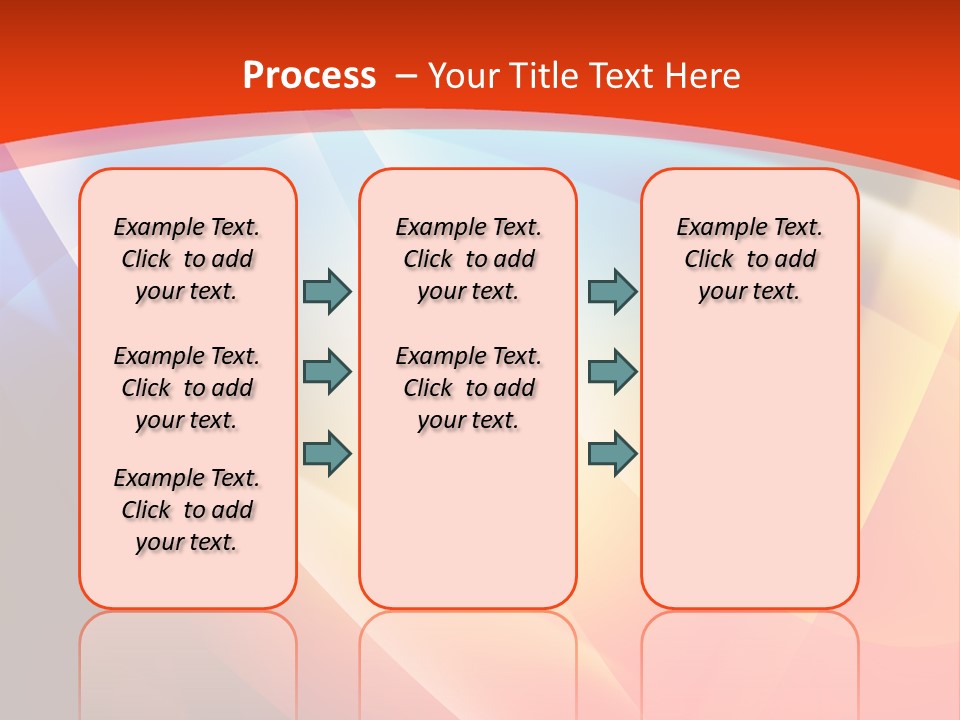 Process – Your Title Text Here

Example Text. Click to add your text.

Example Text. Click to add your text.

Example Text. Click to add your text.

Example Text. Click to add your text.

Example Text. Click to add your text.

Example Text. Click to add your text.